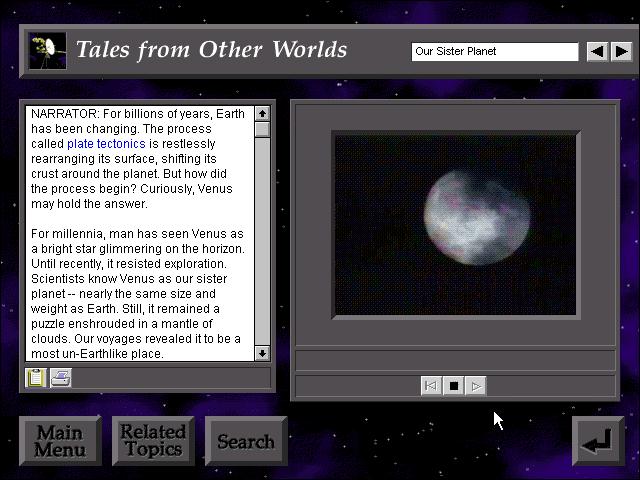 Tales from Other Worlds

Our Sister Planet

NARRATOR: For billions of years, Earth has been changing. The process called plate tectonics is restlessly rearranging its surface, shifting its crust around the planet. But how did the process begin? Curiously, Venus may hold the answer.

For millennia, man has seen Venus as a bright star glimmering on the horizon. Until recently, it resisted exploration. Scientists know Venus as our sister planet -- nearly the same size and weight as Earth. Still, it remained a puzzle enshrouded in a mantle of clouds. Our voyages revealed it to be a most un-Earthlike place.

Main Menu

Related Topics

Search